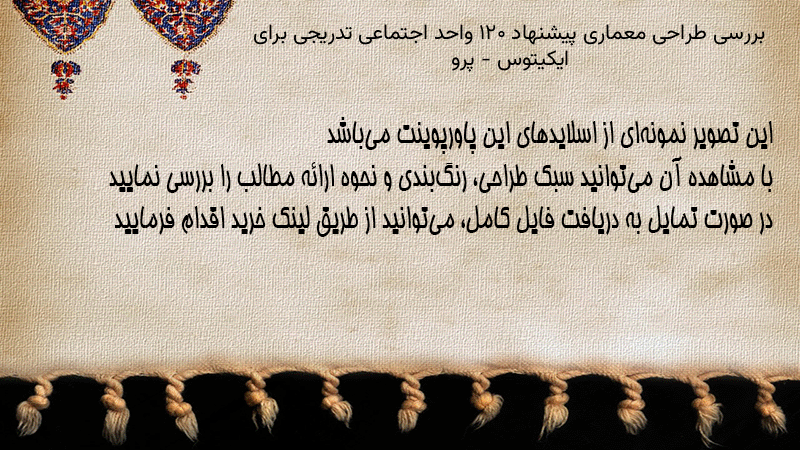 بررسی طراحی معماری پیشنهاد ۱۲۰ واحد اجتماعی تدریجی برای ایکیتوس - پرو

این تصویر نمونه‌ای از اسلایدهای این پاورپوینت می‌باشد
با مشاهده آن می‌توانید سبک طراحی، رنگ‌بندی و نحوه ارائه مطالب را بررسی نمایید
در صورت تمایل به دریافت فایل کامل، می‌توانید از طریق لینک خرید اقدام فرمایید